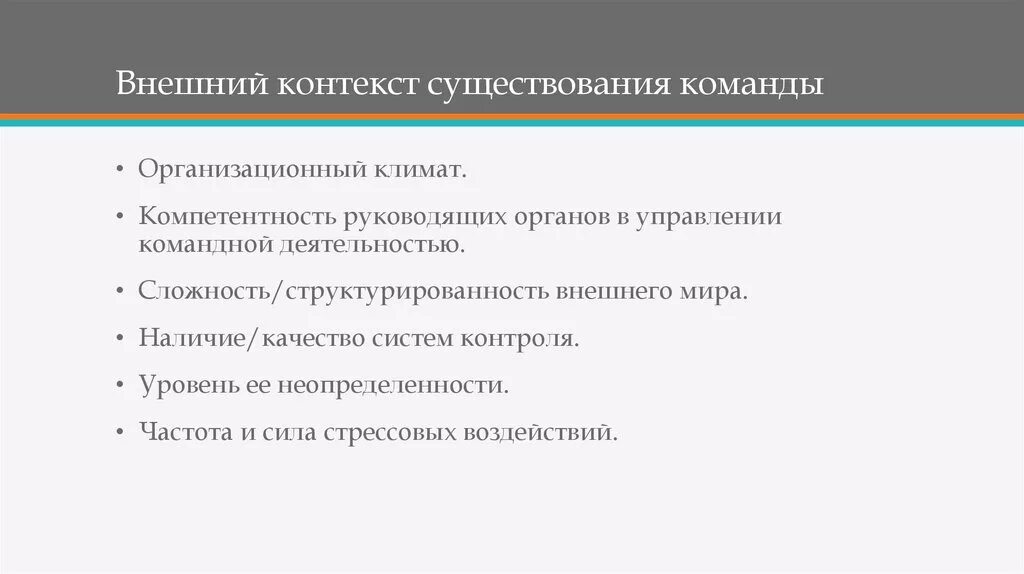 Внешний контекст существования команды

• Организационный климат.

• Компетентность руководящих органов в управлении командной деятельностью.

• Сложность/структурированность внешнего мира.

• Наличие/качество систем контроля.

• Уровень ее неопределенности.

• Частота и сила стрессовых воздействий.